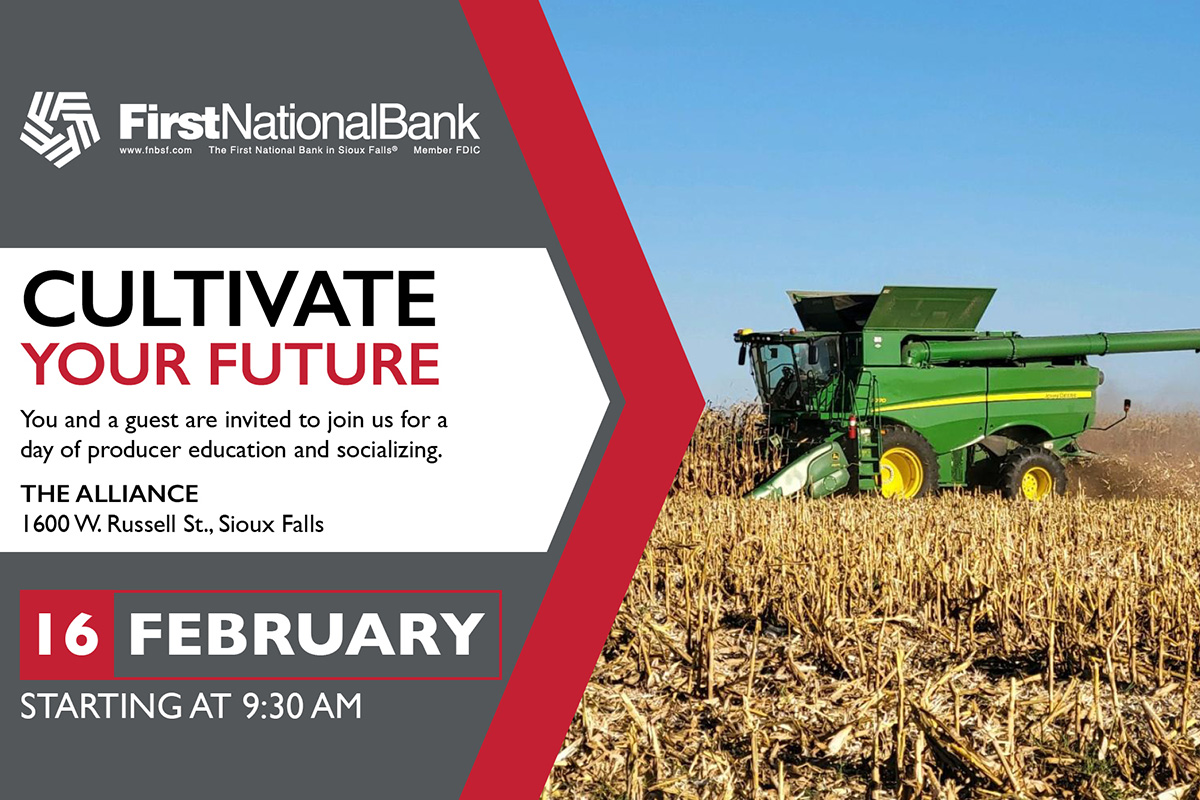 FirstNationalBank
www.fnbsf.com The First National Bank in Sioux Falls® Member FDIC

CULTIVATE
YOUR FUTURE

You and a guest are invited to join us for a day of producer education and socializing.

THE ALLIANCE
1600 W. Russell St., Sioux Falls

16 FEBRUARY

STARTING AT 9:30 AM